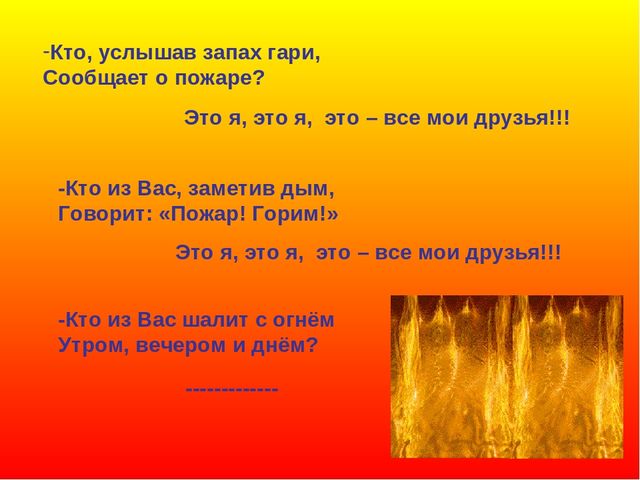 -Кто, услышав запах гари,
Сообщает о пожаре?

Это я, это я, это – все мои друзья!!!

-Кто из Вас, заметив дым,
Говорит: «Пожар! Горим!»

Это я, это я, это – все мои друзья!!!

-Кто из Вас шалит с огнём
Утром, вечером и днём?

-------------